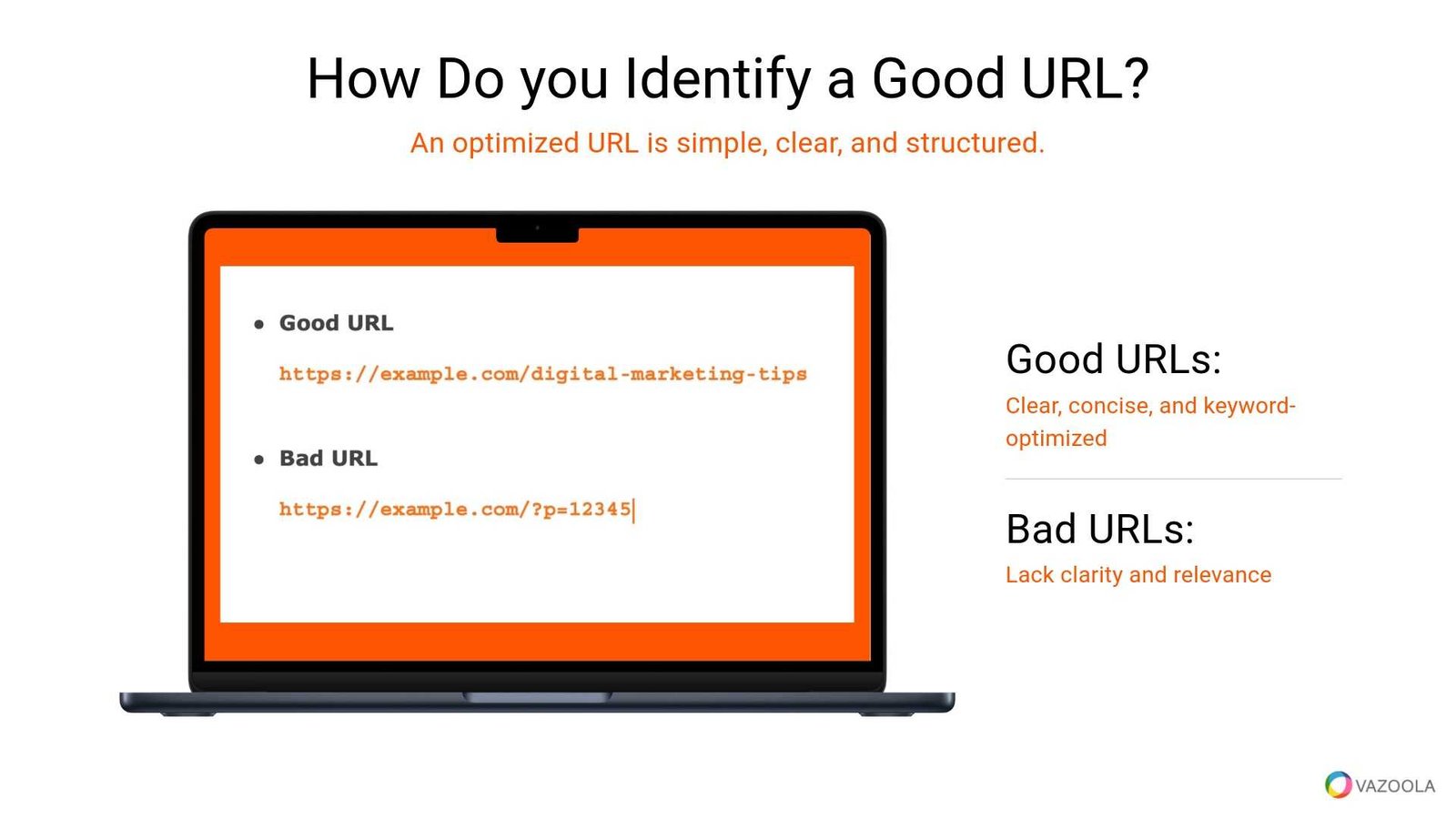 How Do you Identify a Good URL?

An optimized URL is simple, clear, and structured.

- Good URL

https://example.com/digital-marketing-tips

- Bad URL

https://example.com/?p=12345

Good URLs:

Clear, concise, and keyword-optimized

Bad URLs:

Lack clarity and relevance

VAZOOLA